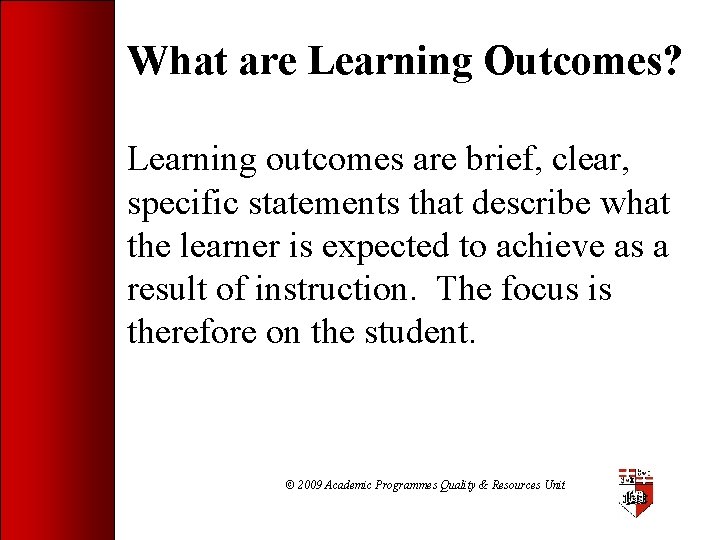 What are Learning Outcomes?

Learning outcomes are brief, clear, specific statements that describe what the learner is expected to achieve as a result of instruction.  The focus is therefore on the student.

© 2009 Academic Programmes Quality & Resources Unit